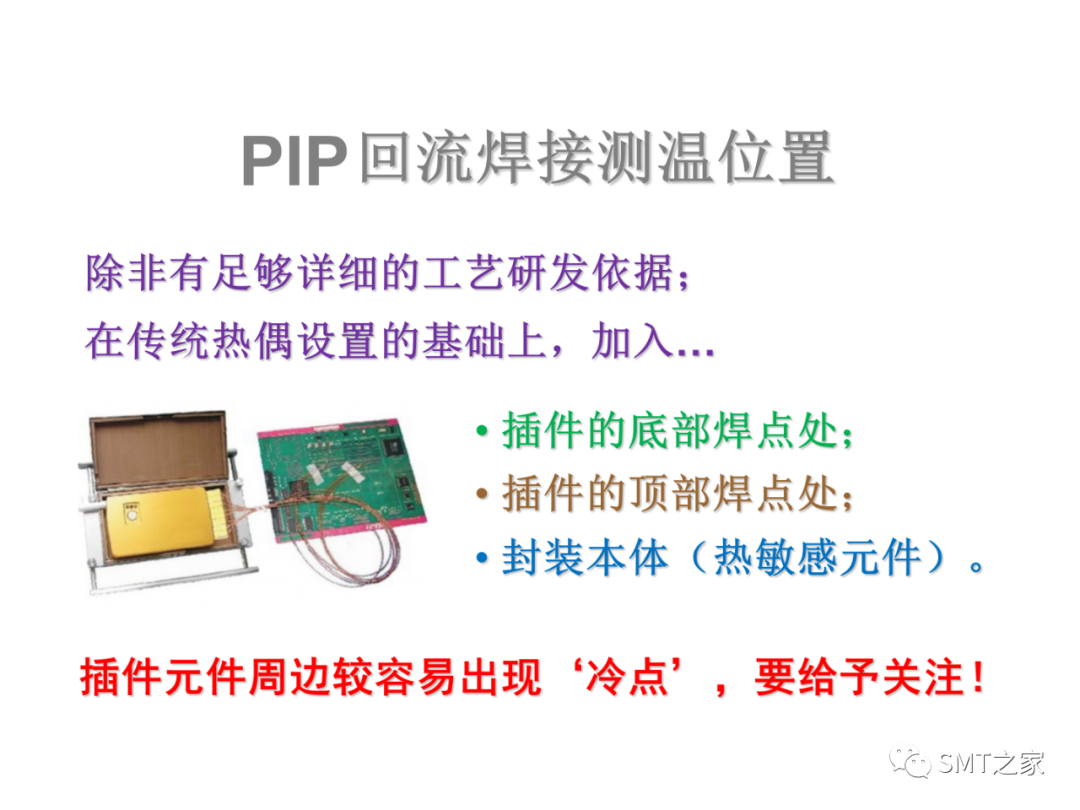 PIP回流焊接测温位置

除非有足够详细的工艺研发依据；
在传统热偶设置的基础上，加入…

• 插件的底部焊点处；
• 插件的顶部焊点处；
• 封装本体（热敏感元件）。

插件元件周边较容易出现‘冷点’，要给予关注！

SMT之家